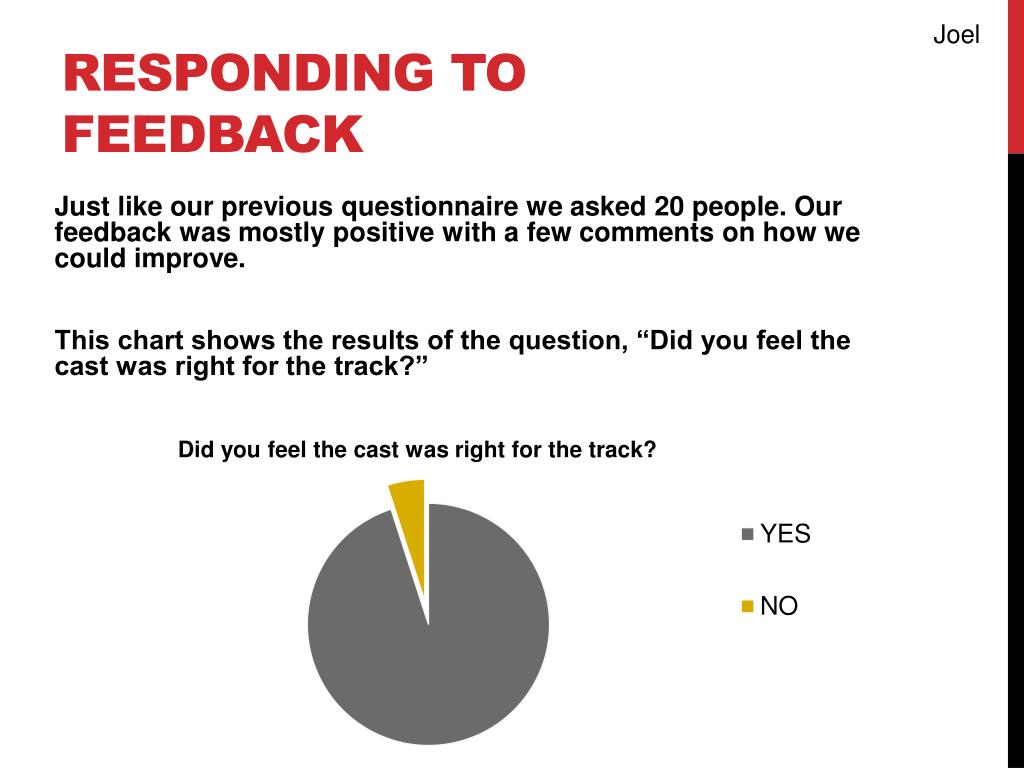 Joel

RESPONDING TO FEEDBACK

Just like our previous questionnaire we asked 20 people. Our feedback was mostly positive with a few comments on how we could improve.

This chart shows the results of the question, “Did you feel the cast was right for the track?”

Did you feel the cast was right for the track?

YES

NO